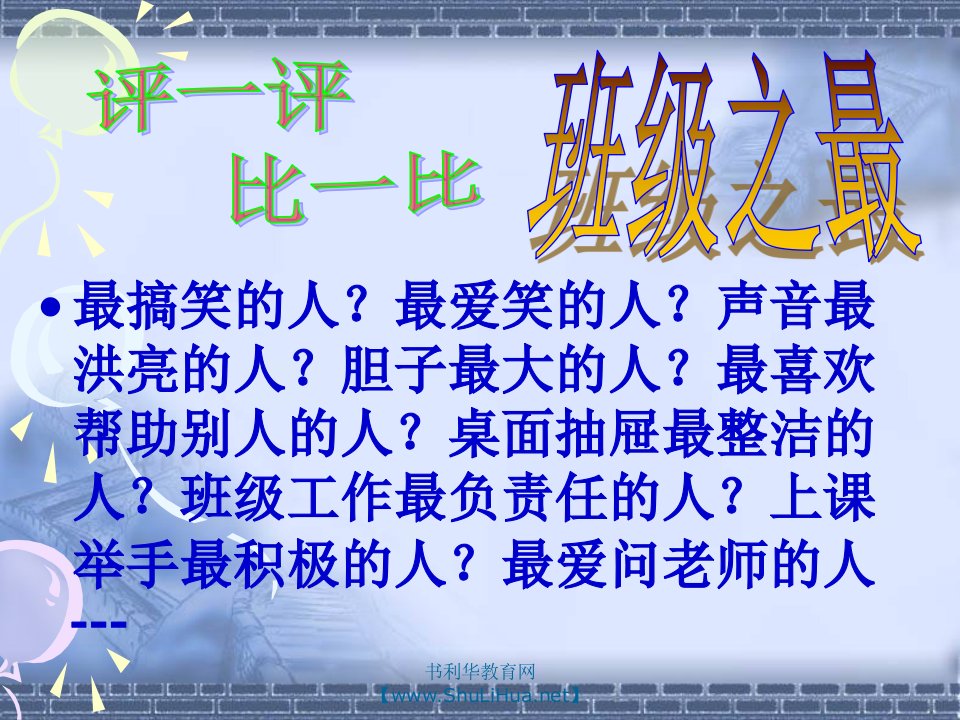 评一评
比一比

班级之最

• 最搞笑的人？最爱笑的人？声音最洪亮的人？胆子最大的人？最喜欢帮助别人的人？桌面抽屉最整洁的人？班级工作最负责任的人？上课举手最积极的人？最爱问老师的人---

书利华教育网
【www.ShuLiHua.net】